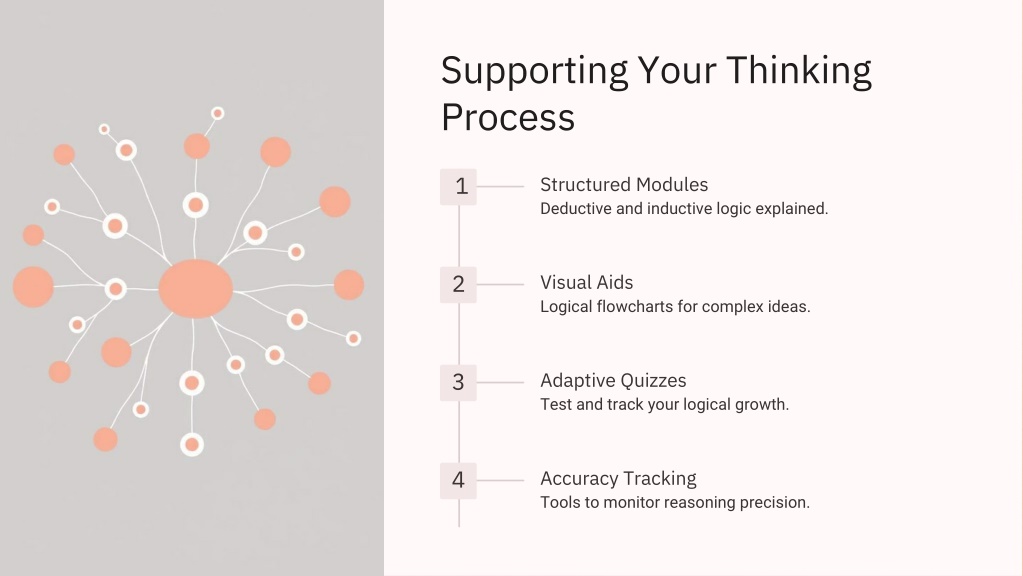 Supporting Your Thinking Process

1

Structured Modules
Deductive and inductive logic explained.

2

Visual Aids
Logical flowcharts for complex ideas.

3

Adaptive Quizzes
Test and track your logical growth.

4

Accuracy Tracking
Tools to monitor reasoning precision.